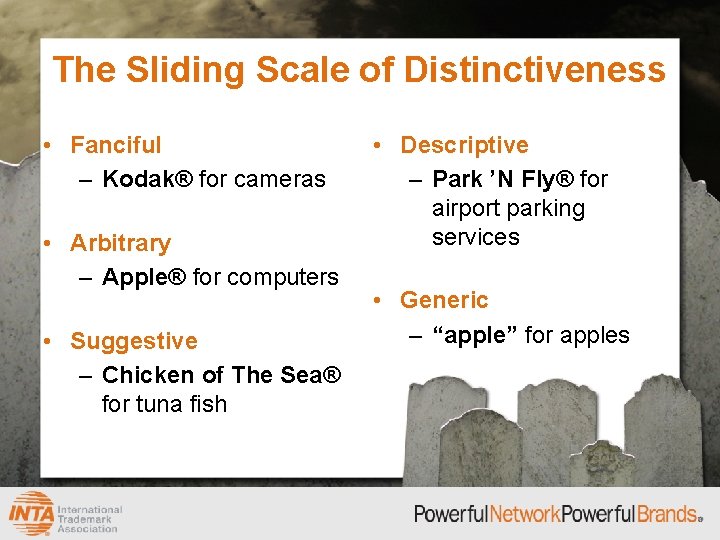 The Sliding Scale of Distinctiveness

• Fanciful
– Kodak® for cameras

• Arbitrary
– Apple® for computers

• Suggestive
– Chicken of The Sea® for tuna fish

• Descriptive
– Park 'N Fly® for airport parking services

• Generic
– "apple" for apples

INTA International Trademark Association

PowerfulNetworkPowerfulBrands®